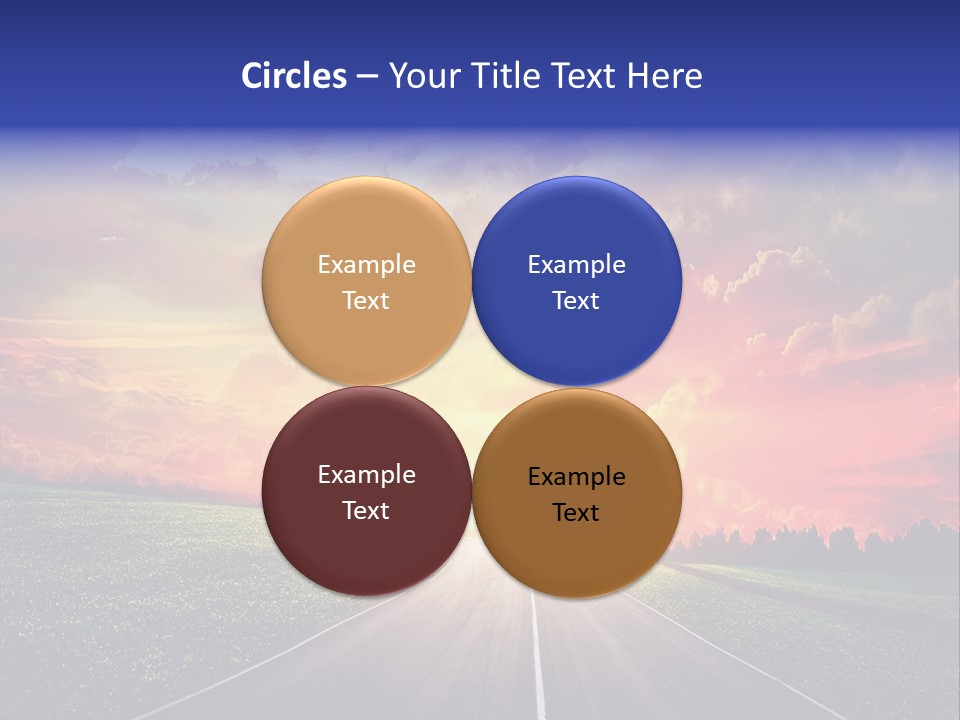 Circles – Your Title Text Here

Example Text

Example Text

Example Text

Example Text